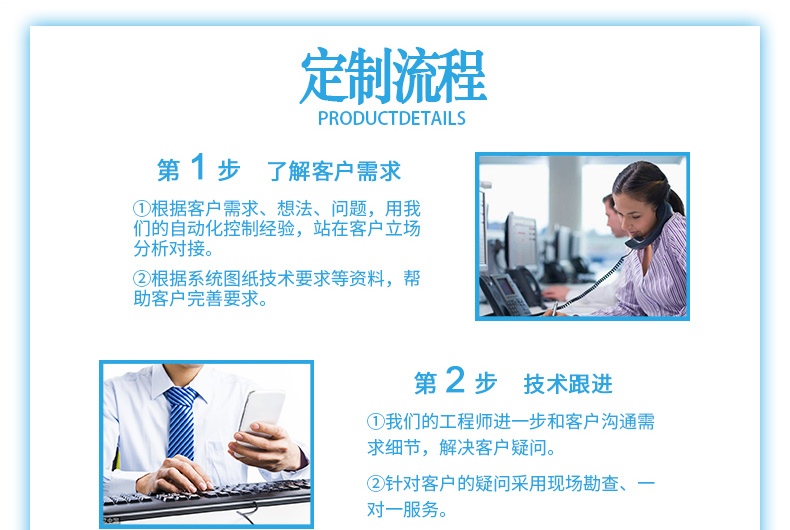 定制流程
PRODUCTDETAILS

第 1 步　了解客户需求

①根据客户需求、想法、问题，用我们的自动化控制经验，站在客户立场分析对接。

②根据系统图纸技术要求等资料，帮助客户完善要求。

第 2 步　技术跟进

①我们的工程师进一步和客户沟通需求细节，解决客户疑问。

②针对客户的疑问采用现场勘查、一对一服务。